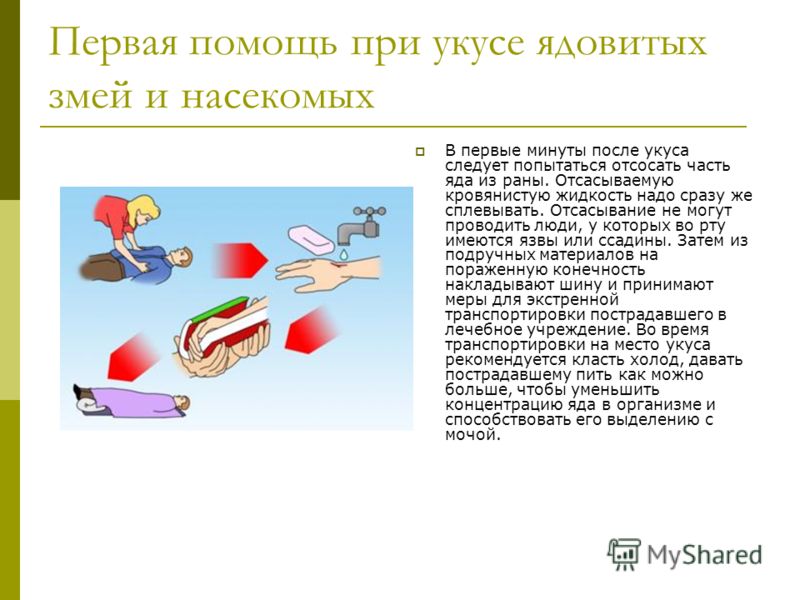 Первая помощь при укусе ядовитых змей и насекомых

В первые минуты после укуса следует попытаться отсосать часть яда из раны. Отсасываемую кровянистую жидкость надо сразу же сплевывать. Отсасывание не могут проводить люди, у которых во рту имеются язвы или ссадины. Затем из подручных материалов на пораженную конечность накладывают шину и принимают меры для экстренной транспортировки пострадавшего в лечебное учреждение. Во время транспортировки на место укуса рекомендуется класть холод, давать пострадавшему пить как можно больше, чтобы уменьшить концентрацию яда в организме и способствовать его выделению с мочой.

MyShared